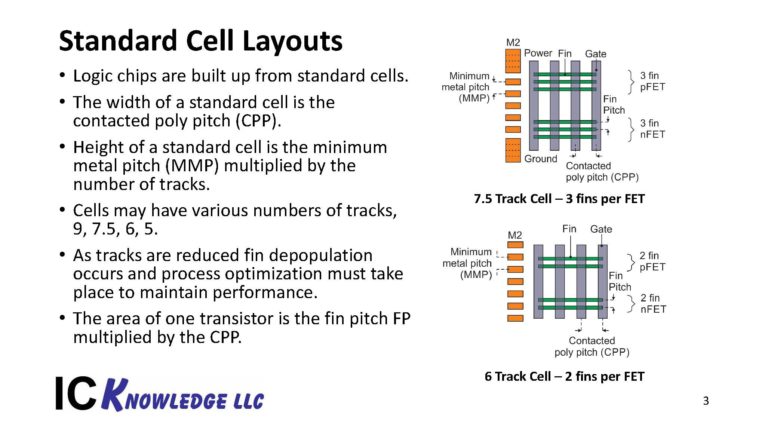 Standard Cell Layouts

• Logic chips are built up from standard cells.
• The width of a standard cell is the contacted poly pitch (CPP).
• Height of a standard cell is the minimum metal pitch (MMP) multiplied by the number of tracks.
• Cells may have various numbers of tracks, 9, 7.5, 6, 5.
• As tracks are reduced fin depopulation occurs and process optimization must take place to maintain performance.
• The area of one transistor is the fin pitch FP multiplied by the CPP.

M2
Power
Fin
Gate
Minimum metal pitch (MMP)
3 fin pFET
Fin Pitch
3 fin nFET
Ground
Contacted poly pitch (CPP)

7.5 Track Cell – 3 fins per FET

M2
Fin
Gate
Minimum metal pitch (MMP)
2 fin pFET
Fin Pitch
2 fin nFET
Contacted poly pitch (CPP)

6 Track Cell – 2 fins per FET

IC KNOWLEDGE LLC

3